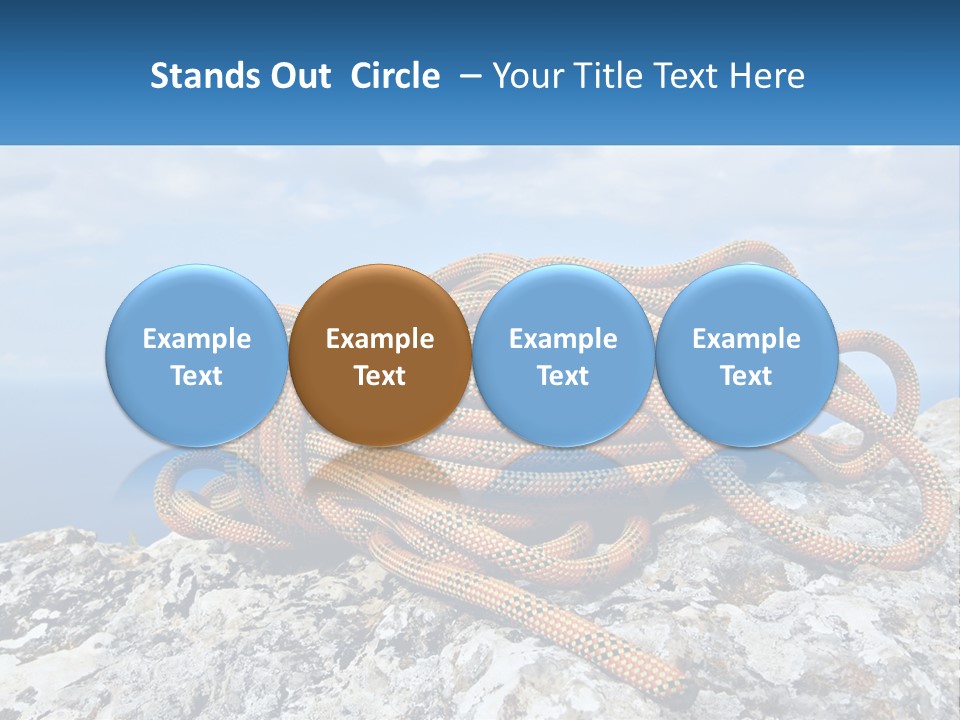 Stands Out Circle – Your Title Text Here

Example Text

Example Text

Example Text

Example Text